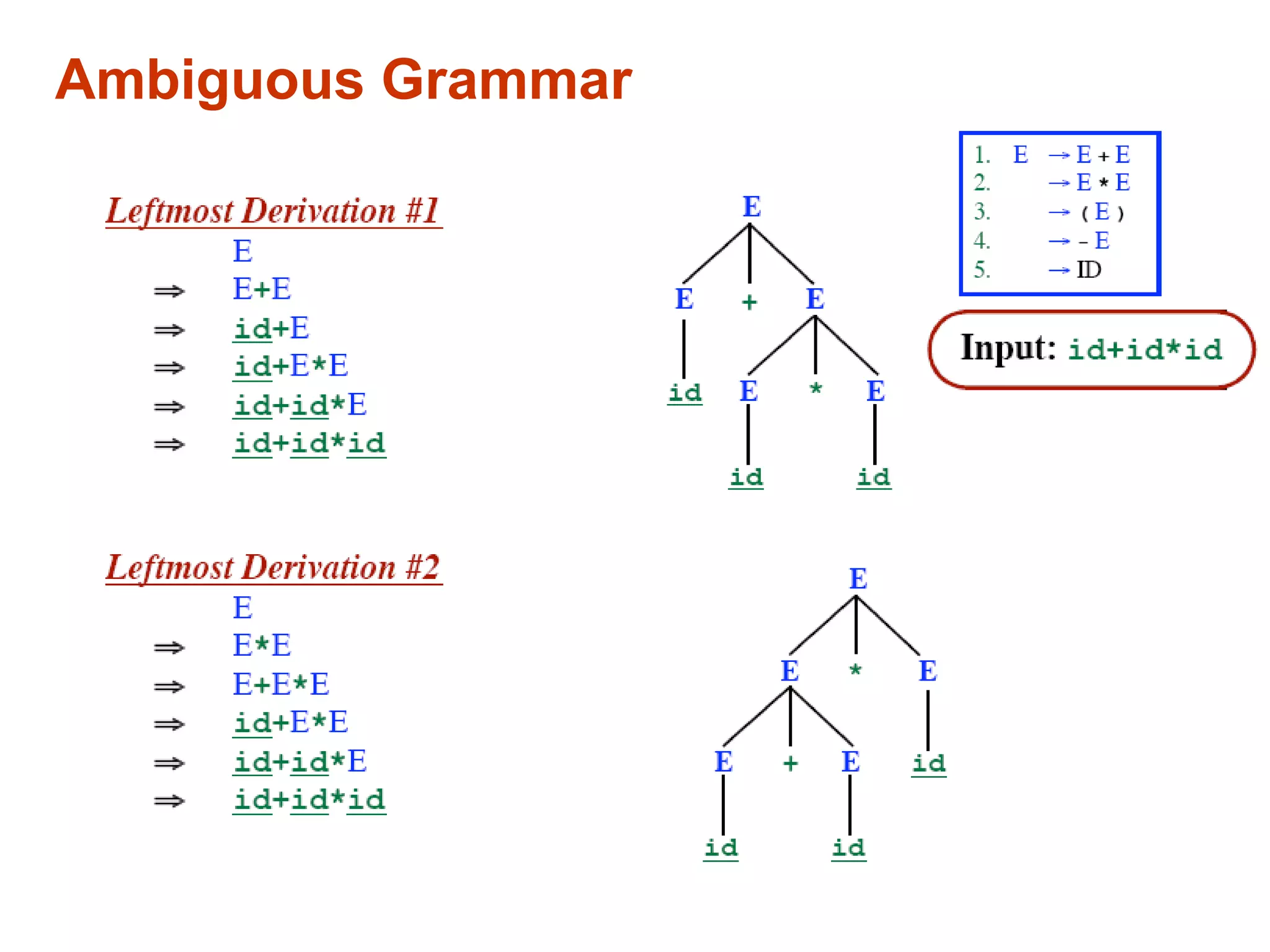 Ambiguous Grammar

1. E → E + E
2. → E * E
3. → ( E )
4. → - E
5. → ID

Input: id+id*id

Leftmost Derivation #1
E
⇒ E+E
⇒ id+E
⇒ id+E*E
⇒ id+id*E
⇒ id+id*id

E
E + E
id E * E
id id

Leftmost Derivation #2
E
⇒ E*E
⇒ E+E*E
⇒ id+E*E
⇒ id+id*E
⇒ id+id*id

E
E * E
E + E id
id id